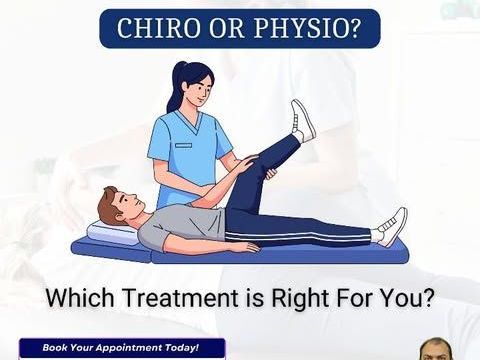 CHIRO OR PHYSIO?

Which Treatment is Right For You?

Book Your Appointment Today!